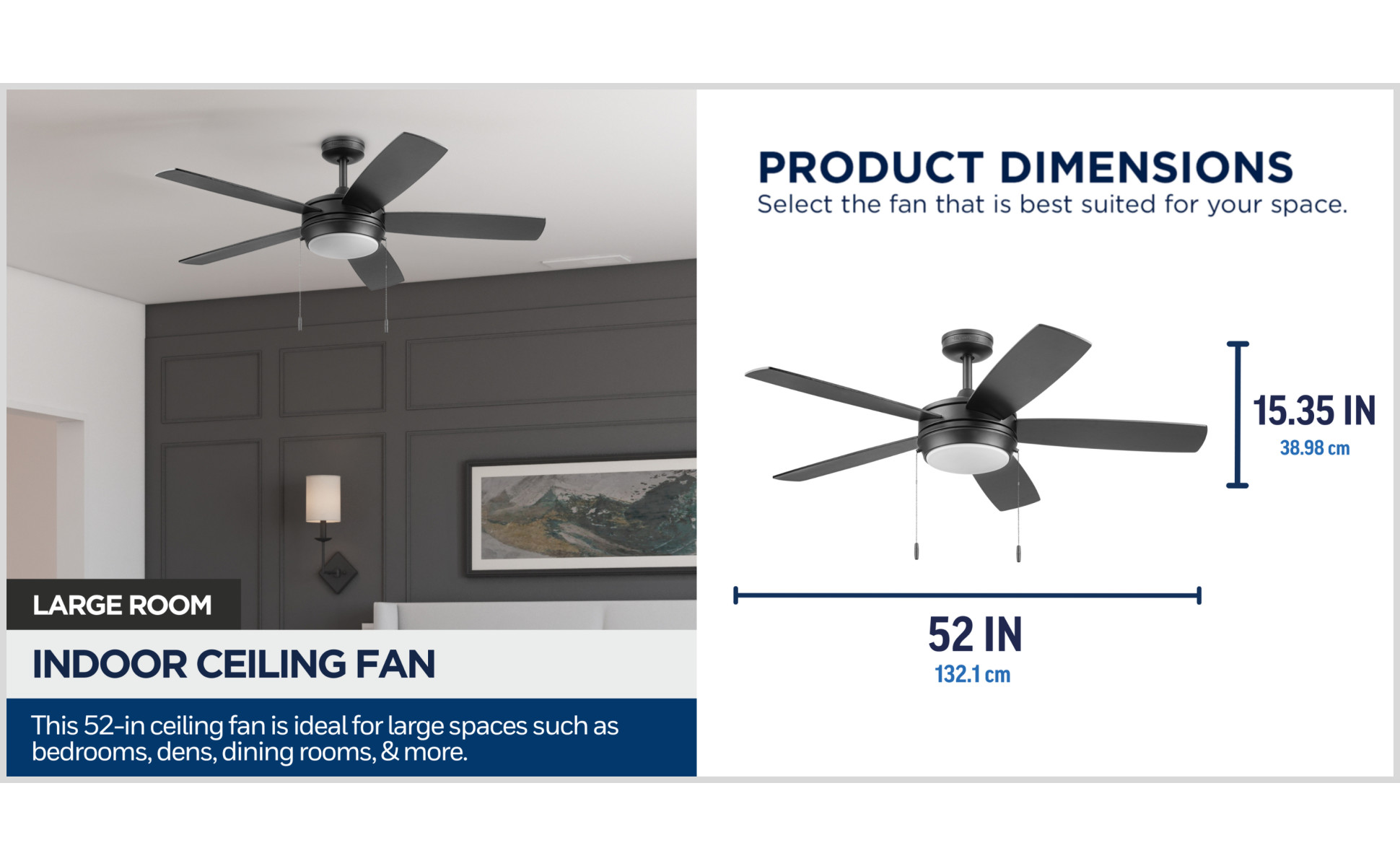 LARGE ROOM

INDOOR CEILING FAN

This 52-in ceiling fan is ideal for large spaces such as bedrooms, dens, dining rooms, & more.

PRODUCT DIMENSIONS

Select the fan that is best suited for your space.

15.35 IN
38.98 cm

52 IN
132.1 cm